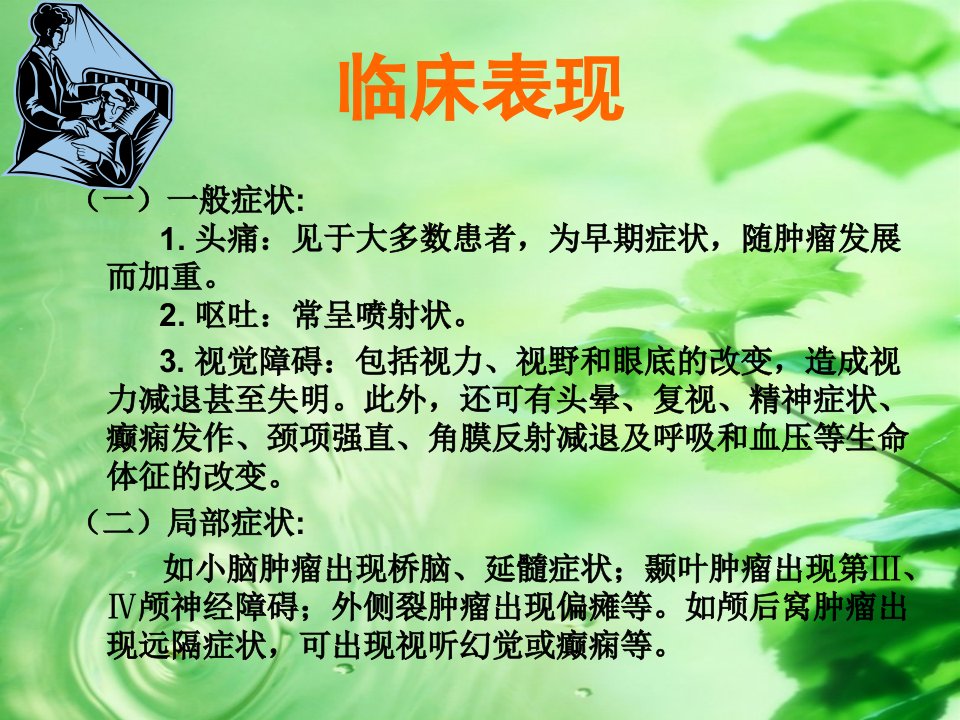 临床表现

（一）一般症状:

1. 头痛：见于大多数患者，为早期症状，随肿瘤发展而加重。

2. 呕吐：常呈喷射状。

3. 视觉障碍：包括视力、视野和眼底的改变，造成视力减退甚至失明。此外，还可有头晕、复视、精神症状、癫痫发作、颈项强直、角膜反射减退及呼吸和血压等生命体征的改变。

（二）局部症状:

如小脑肿瘤出现桥脑、延髓症状；颞叶肿瘤出现第Ⅲ、Ⅳ颅神经障碍；外侧裂肿瘤出现偏瘫等。如颅后窝肿瘤出现远隔症状，可出现视听幻觉或癫痫等。